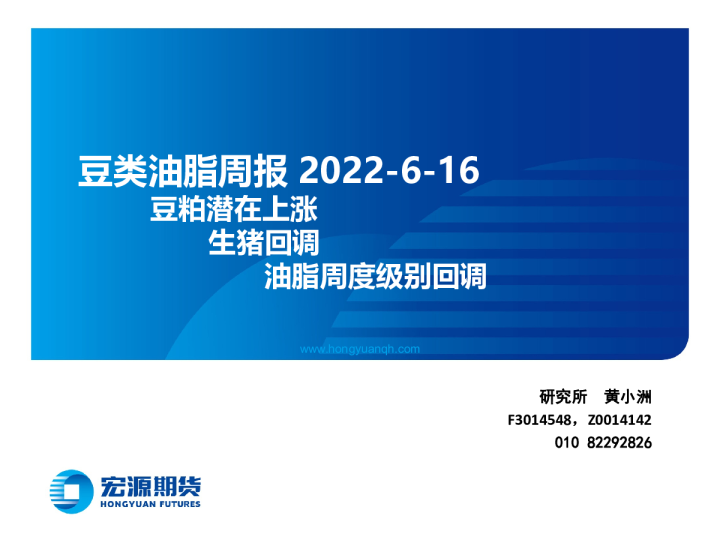 豆类油脂周报 2022-6-16
豆粕潜在上涨
生猪回调
油脂周度级别回调

www.hongyuanqh.com

研究所 黄小洲
F3014548，Z0014142
010 82292826

宏源期货
HONGYUAN FUTURES